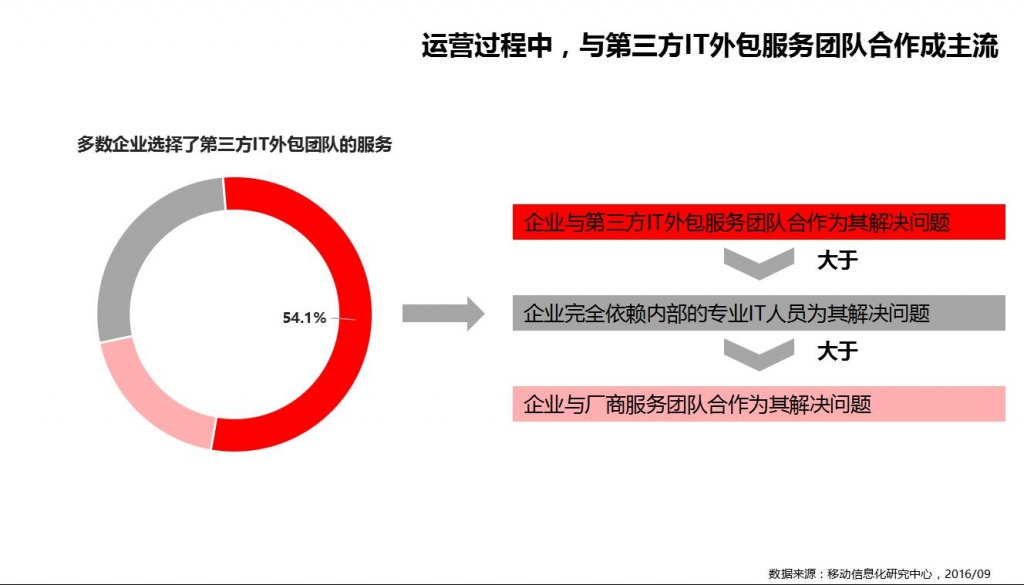 运营过程中，与第三方IT外包服务团队合作成主流

多数企业选择了第三方IT外包团队的服务

54.1%

企业与第三方IT外包服务团队合作为其解决问题

大于

企业完全依赖内部的专业IT人员为其解决问题

大于

企业与厂商服务团队合作为其解决问题

数据来源：移动信息化研究中心，2016/09